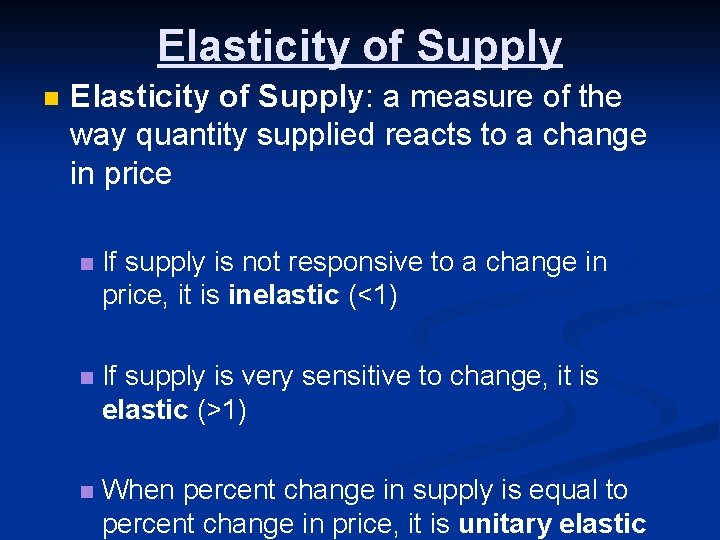 Elasticity of Supply

Elasticity of Supply: a measure of the way quantity supplied reacts to a change in price

If supply is not responsive to a change in price, it is inelastic (<1)

If supply is very sensitive to change, it is elastic (>1)

When percent change in supply is equal to percent change in price, it is unitary elastic